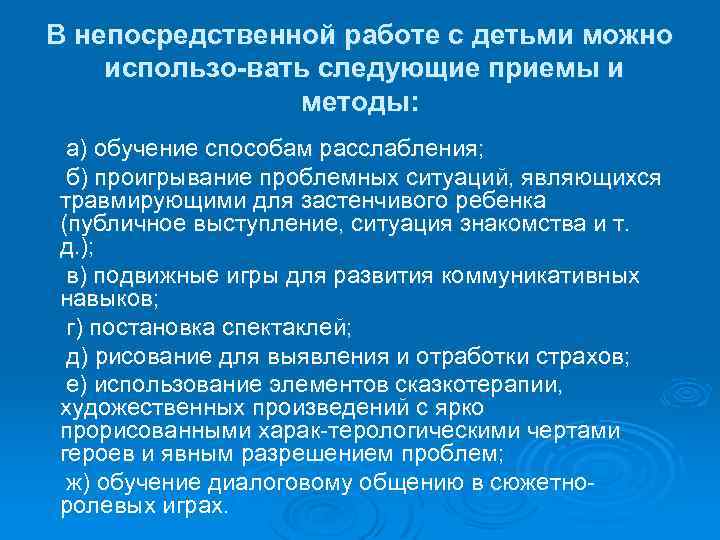 В непосредственной работе с детьми можно использо-вать следующие приемы и методы:

а) обучение способам расслабления;

б) проигрывание проблемных ситуаций, являющихся травмирующими для застенчивого ребенка (публичное выступление, ситуация знакомства и т. д.);

в) подвижные игры для развития коммуникативных навыков;

г) постановка спектаклей;

д) рисование для выявления и отработки страхов;

е) использование элементов сказкотерапии, художественных произведений с ярко прорисованными харак-терологическими чертами героев и явным разрешением проблем;

ж) обучение диалоговому общению в сюжетно-ролевых играх.